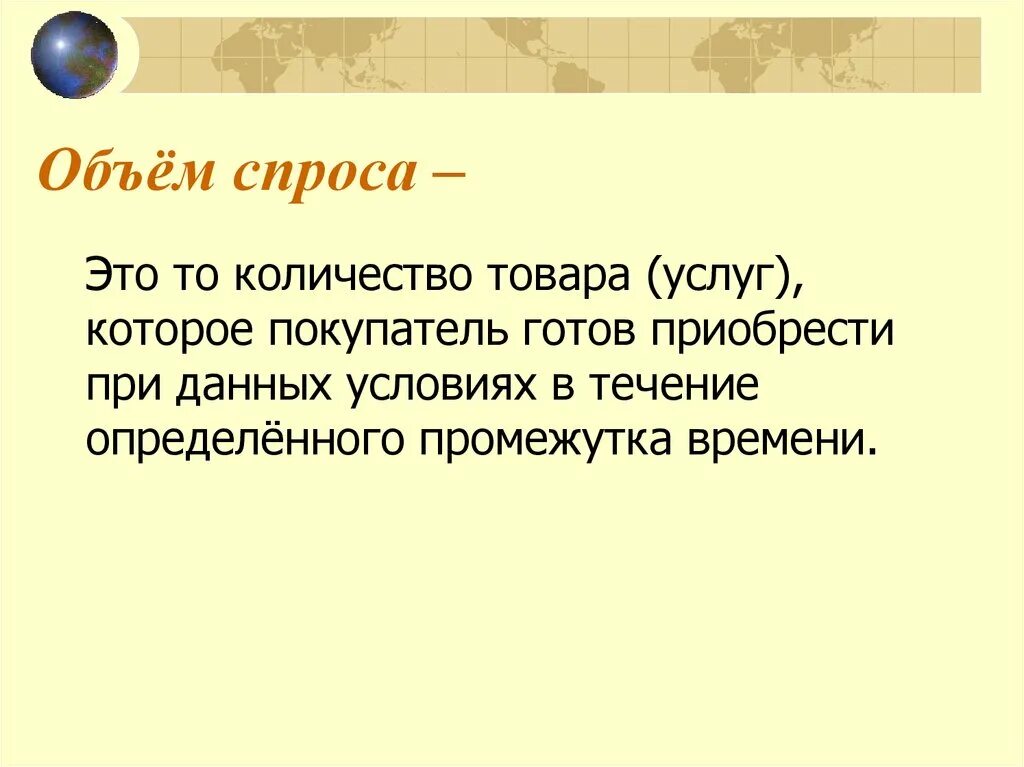 Объём спроса –

Это то количество товара (услуг), которое покупатель готов приобрести при данных условиях в течение определённого промежутка времени.